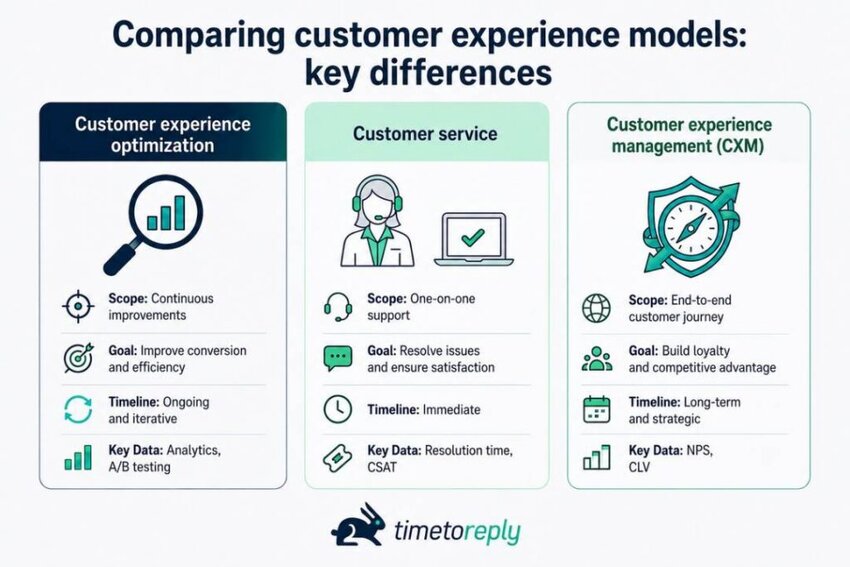 Comparing customer experience models: key differences

Customer experience optimization

Scope: Continuous improvements

Goal: Improve conversion and efficiency

Timeline: Ongoing and iterative

Key Data: Analytics, A/B testing

Customer service

Scope: One-on-one support

Goal: Resolve issues and ensure satisfaction

Timeline: Immediate

Key Data: Resolution time, CSAT

Customer experience management (CXM)

Scope: End-to-end customer journey

Goal: Build loyalty and competitive advantage

Timeline: Long-term and strategic

Key Data: NPS, CLV

timetoreply